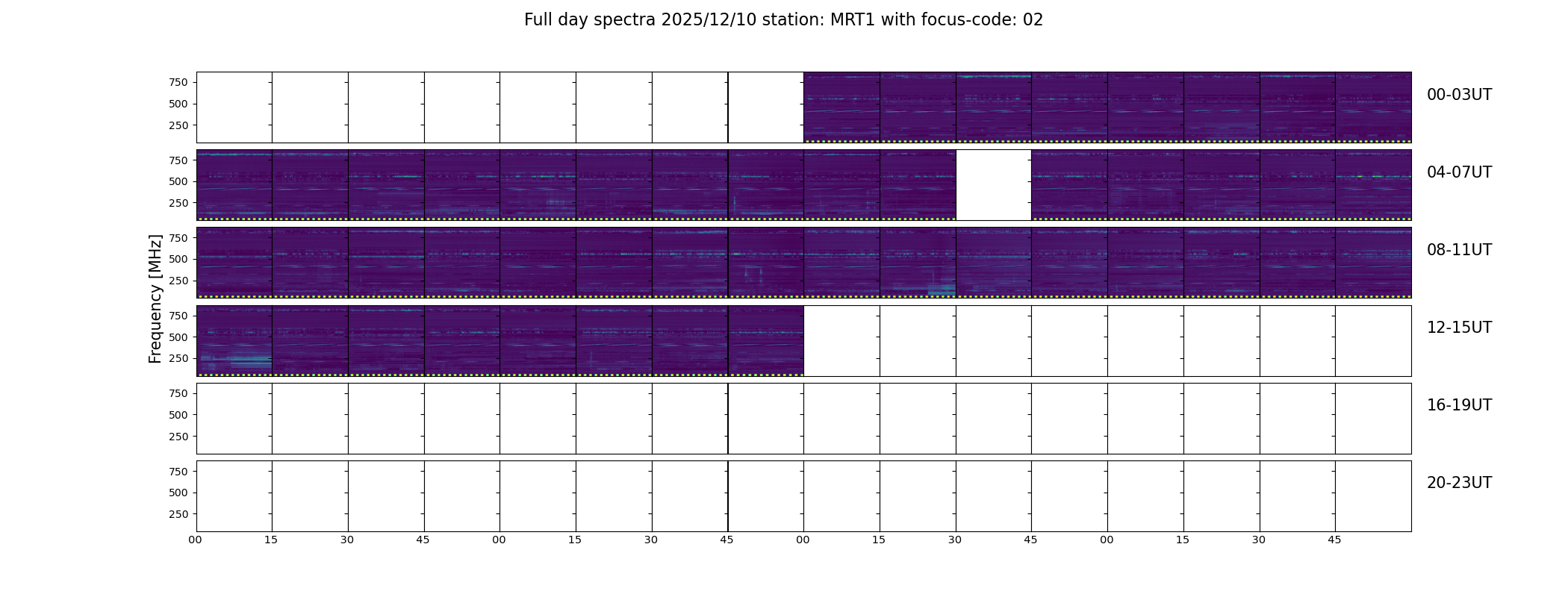 Full day spectra 2025/12/10 station: MRT1 with focus-code: 02

Frequency [MHz]

750
500
250
00-03UT

750
500
250
04-07UT

750
500
250
08-11UT

750
500
250
12-15UT

750
500
250
16-19UT

750
500
250
20-23UT

00 15 30 45 00 15 30 45 00 15 30 45 00 15 30 45